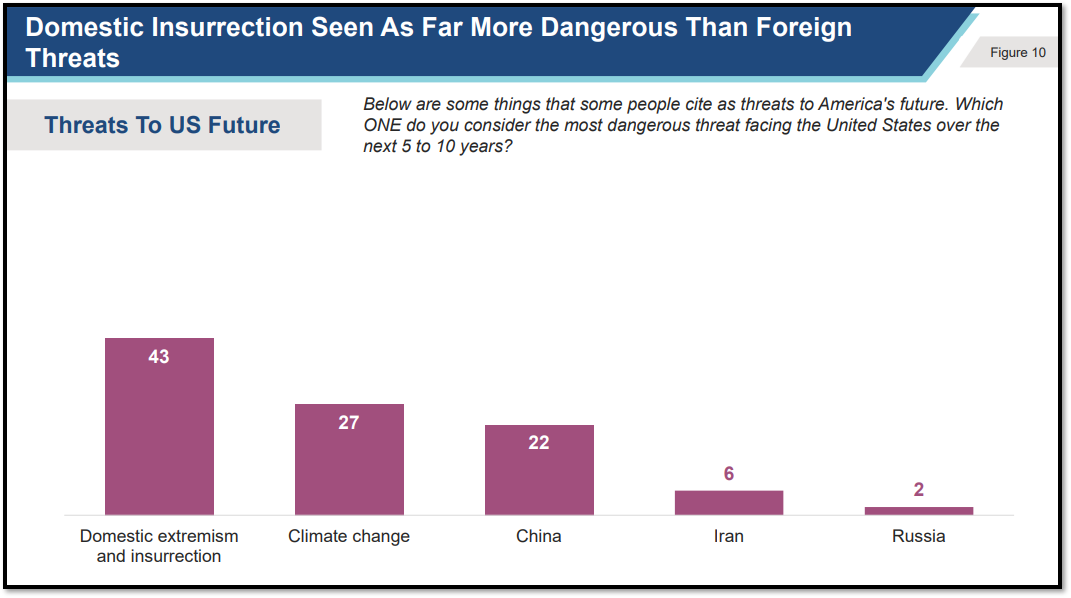 Domestic Insurrection Seen As Far More Dangerous Than Foreign Threats

Figure 10

Threats To US Future

Below are some things that some people cite as threats to America's future. Which ONE do you consider the most dangerous threat facing the United States over the next 5 to 10 years?

43
27
22
6
2

Domestic extremism and insurrection
Climate change
China
Iran
Russia